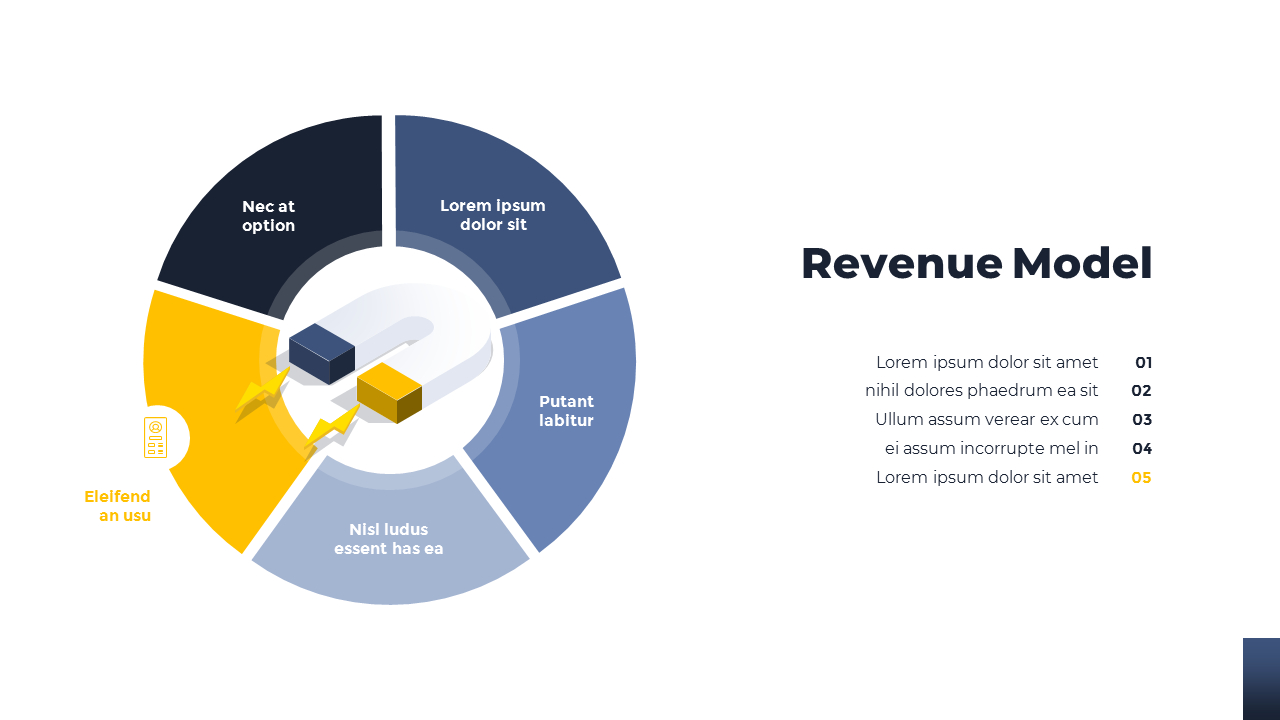 Nec at option

Lorem ipsum dolor sit

Putant labitur

Nisl ludus essent has ea

Eleifend an usu

Revenue Model

Lorem ipsum dolor sit amet 01
nihil dolores phaedrum ea sit 02
Ullum assum verear ex cum 03
ei assum incorrupte mel in 04
Lorem ipsum dolor sit amet 05